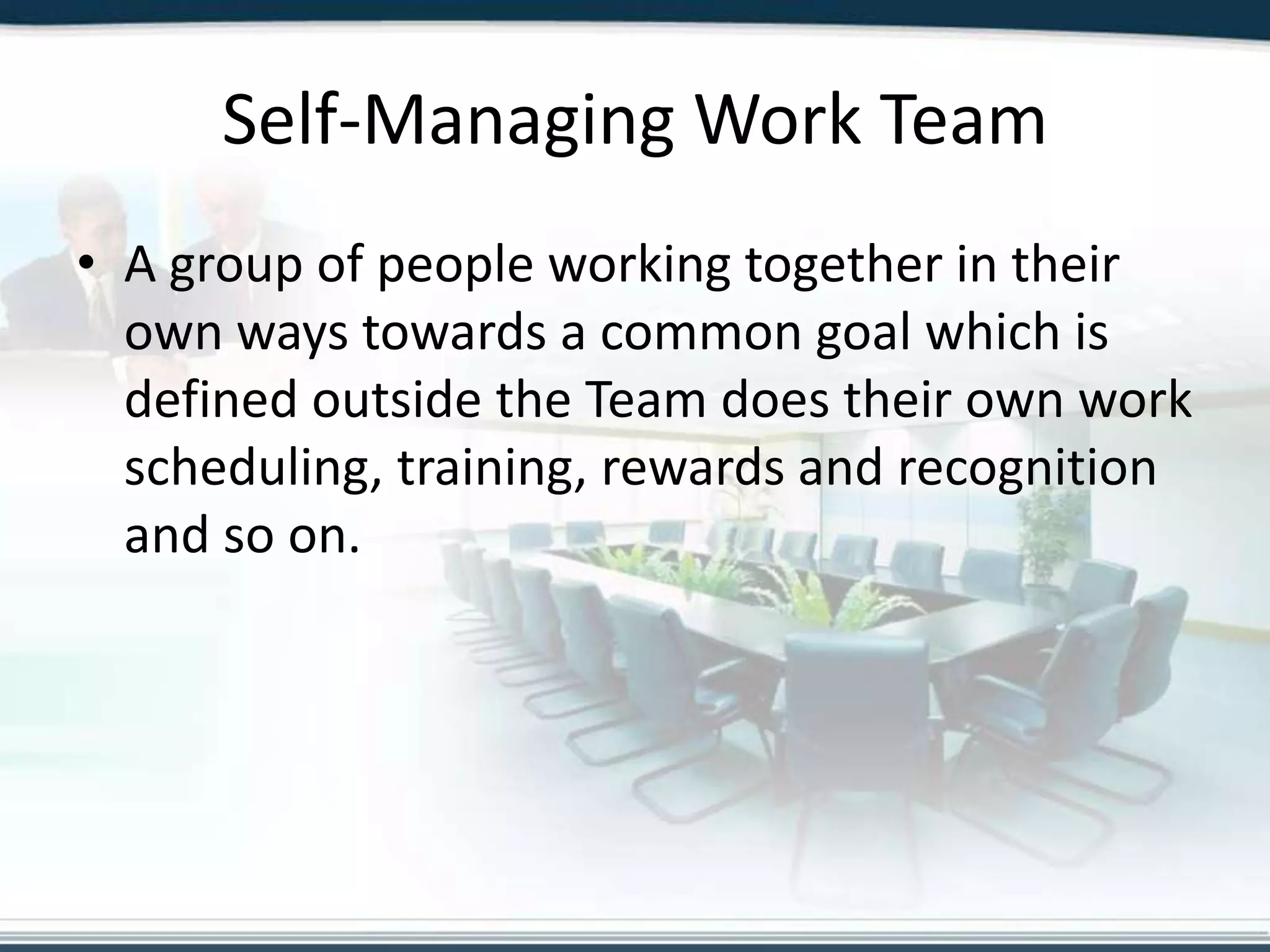 Self-Managing Work Team

• A group of people working together in their own ways towards a common goal which is defined outside the Team does their own work scheduling, training, rewards and recognition and so on.